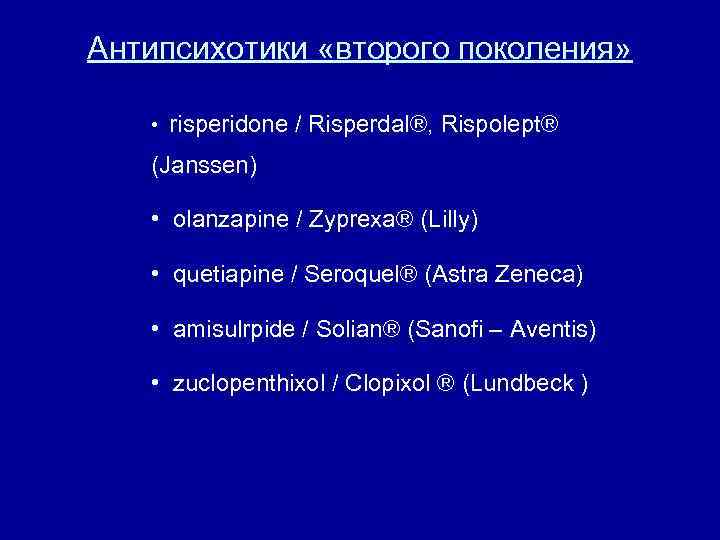 Антипсихотики «второго поколения»

• risperidone / Risperdal®, Rispolept® (Janssen)

• olanzapine / Zyprexa® (Lilly)

• quetiapine / Seroquel® (Astra Zeneca)

• amisulrpide / Solian® (Sanofi – Aventis)

• zuclopenthixol / Clopixol ® (Lundbeck )